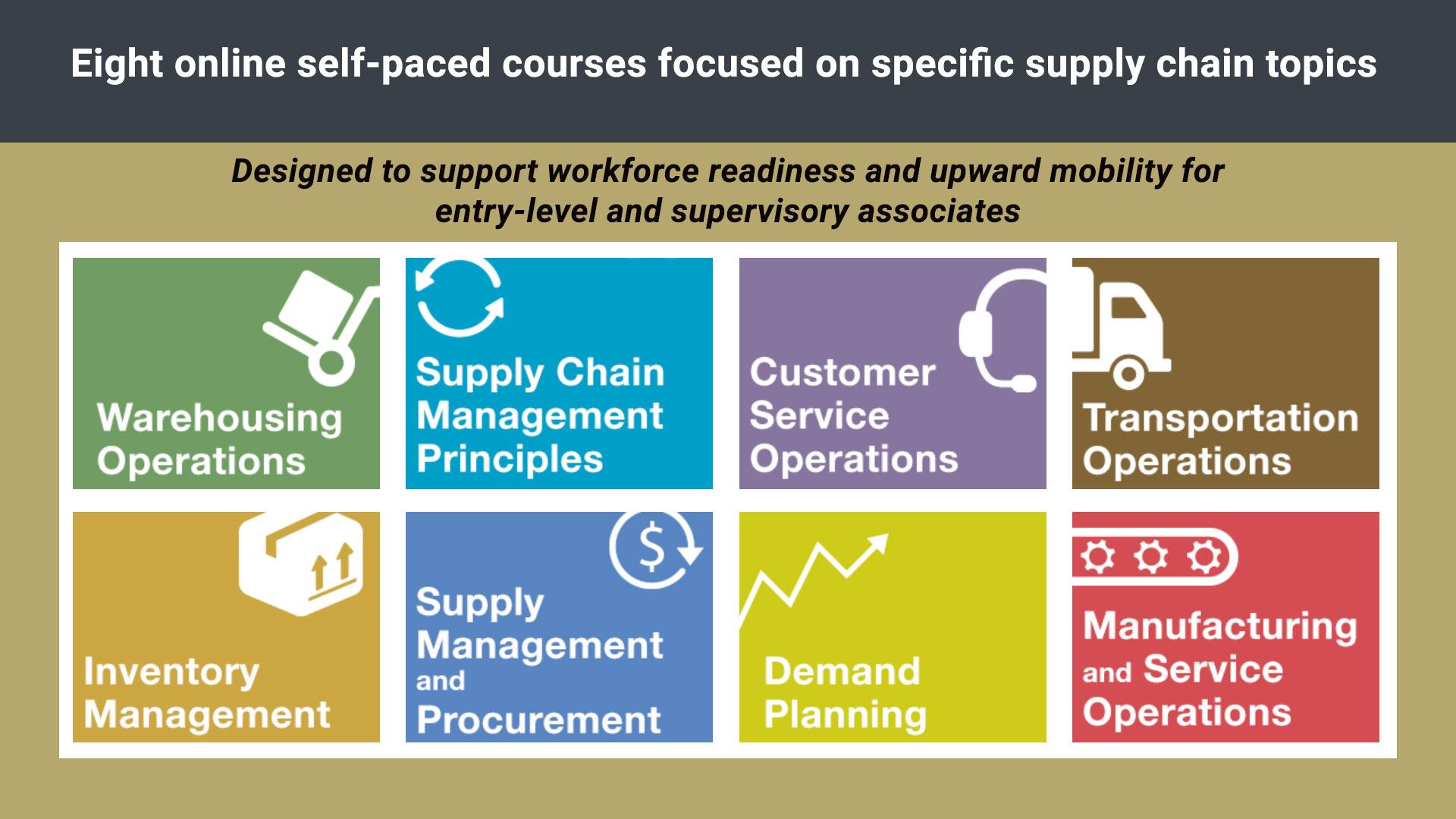 Eight online self-paced courses focused on specific supply chain topics

Designed to support workforce readiness and upward mobility for entry-level and supervisory associates

Warehousing Operations

Supply Chain Management Principles

Customer Service Operations

Transportation Operations

Inventory Management

$

Supply Management and Procurement

Demand Planning

Manufacturing and Service Operations